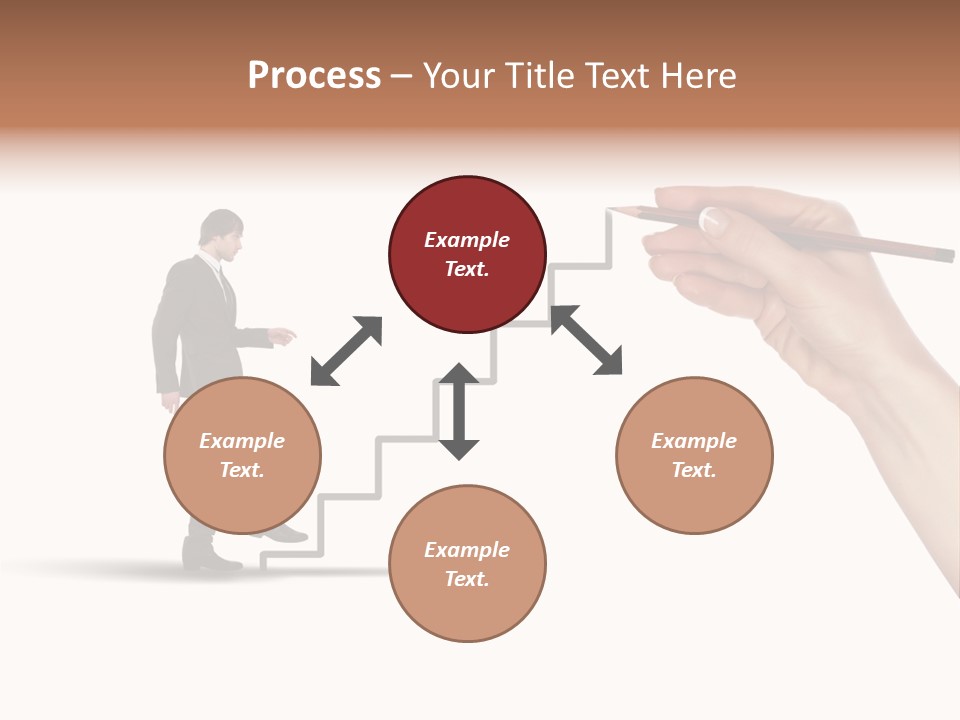 Process – Your Title Text Here

Example Text.

Example Text.

Example Text.

Example Text.